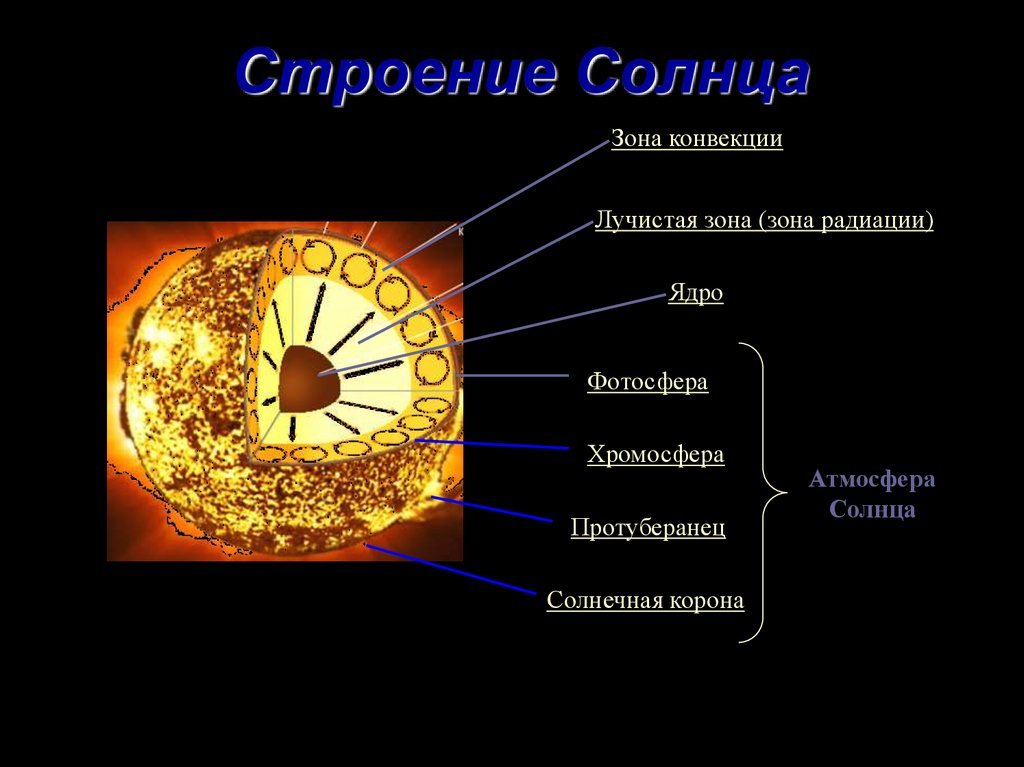 Строение Солнца

Зона конвекции

Лучистая зона (зона радиации)

Ядро

Фотосфера

Хромосфера

Протуберанец

Солнечная корона

Атмосфера Солнца